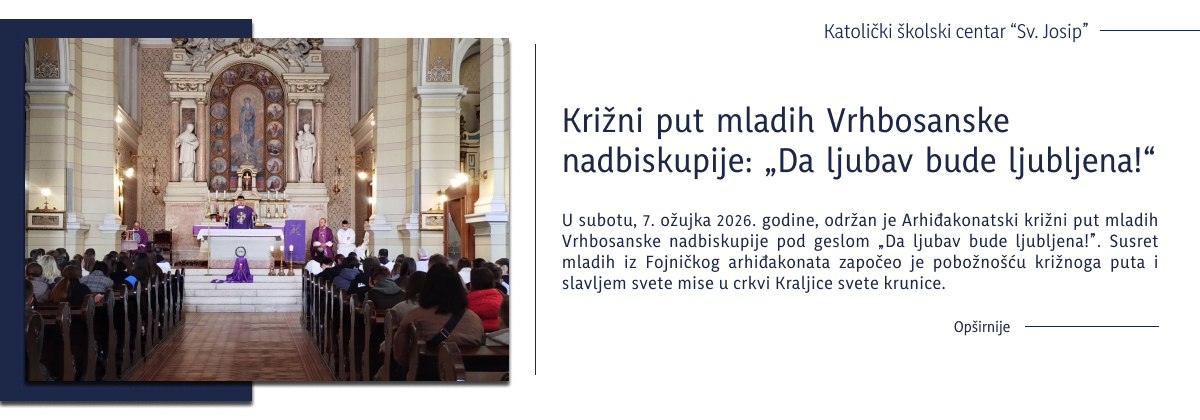 Katolički školski centar “Sv. Josip”

Križni put mladih Vrhbosanske nadbiskupije: „Da ljubav bude ljubljena!“

U subotu, 7. ožujka 2026. godine, održan je Arhiđakonatski križni put mladih Vrhbosanske nadbiskupije pod geslom „Da ljubav bude ljubljena!”. Susret mladih iz Fojničkog arhiđakonata započeo je pobožnošću križnoga puta i slavljem svete mise u crkvi Kraljice svete krunice.

Opširnije